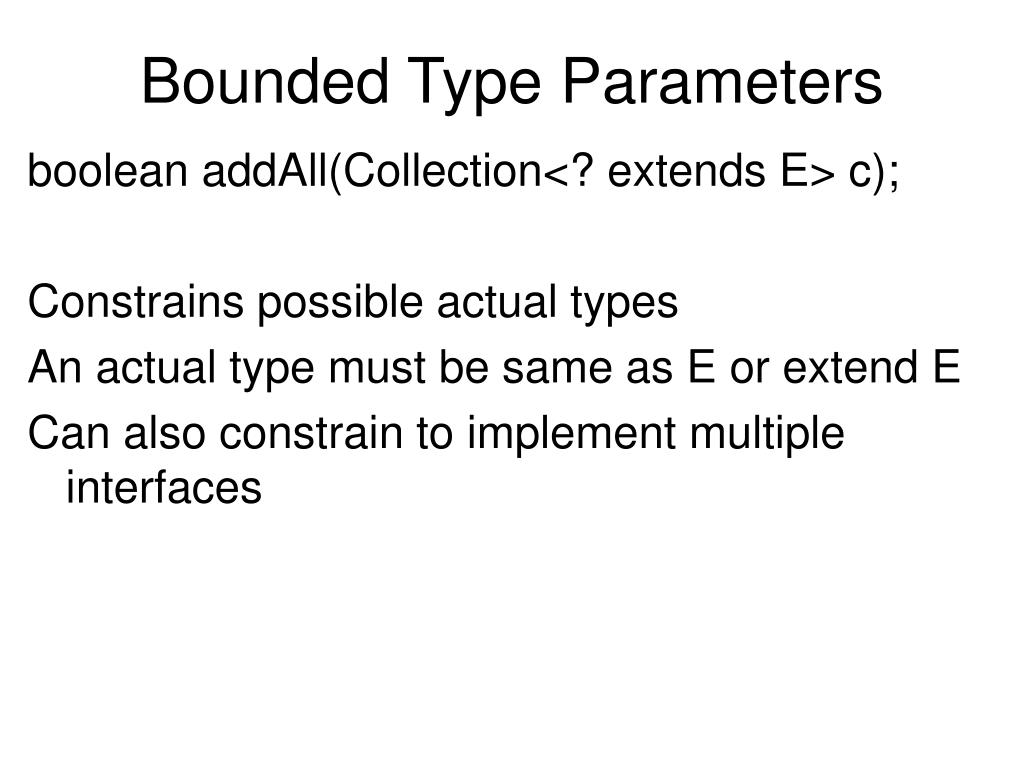 Bounded Type Parameters

boolean addAll(Collection<? extends E> c);

Constrains possible actual types

An actual type must be same as E or extend E

Can also constrain to implement multiple interfaces